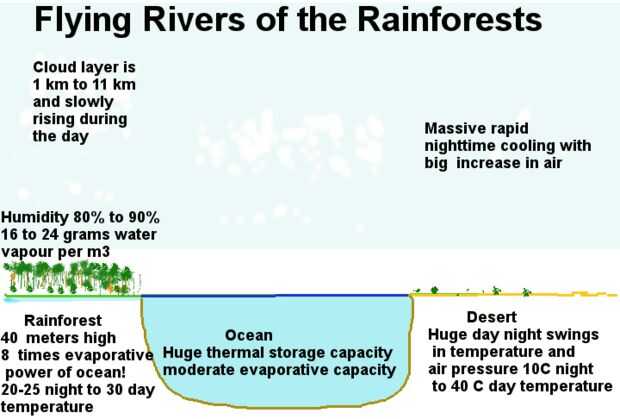 Flying Rivers of the Rainforests

Cloud layer is 1 km to 11 km and slowly rising during the day

Massive rapid nighttime cooling with big increase in air

Humidity 80% to 90%
16 to 24 grams water vapour per m3

Rainforest
40 meters high
8 times evaporative power of ocean!
20-25 night to 30 day temperature

Ocean
Huge thermal storage capacity
moderate evaporative capacity

Desert
Huge day night swings in temperature and air pressure 10C night to 40 C day temperature